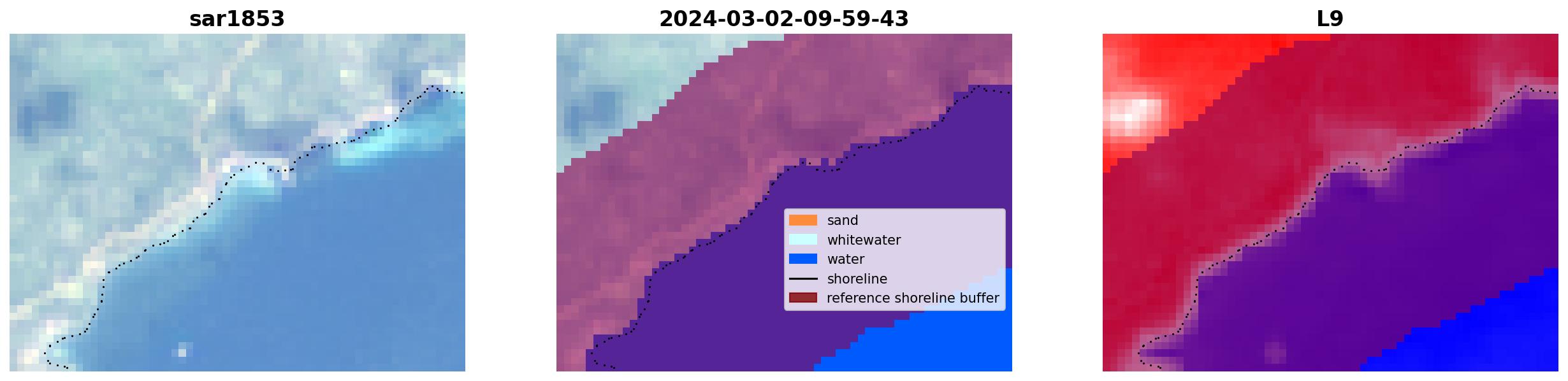 sar1853

2024-03-02-09-59-43

sand
whitewater
water
shoreline
reference shoreline buffer

L9